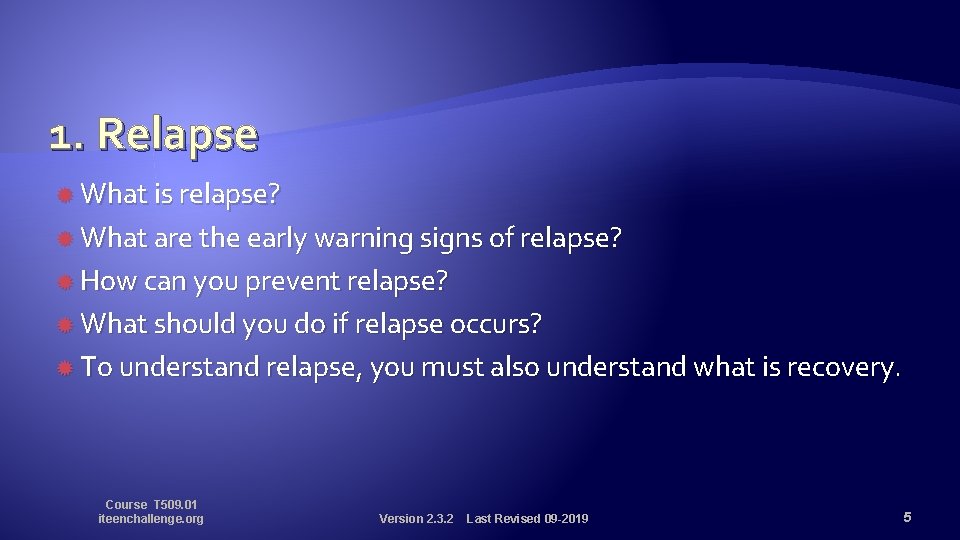 1. Relapse

What is relapse?

What are the early warning signs of relapse?

How can you prevent relapse?

What should you do if relapse occurs?

To understand relapse, you must also understand what is recovery.

Course T509.01
iteenchallenge.org

Version 2.3.2 Last Revised 09-2019

5